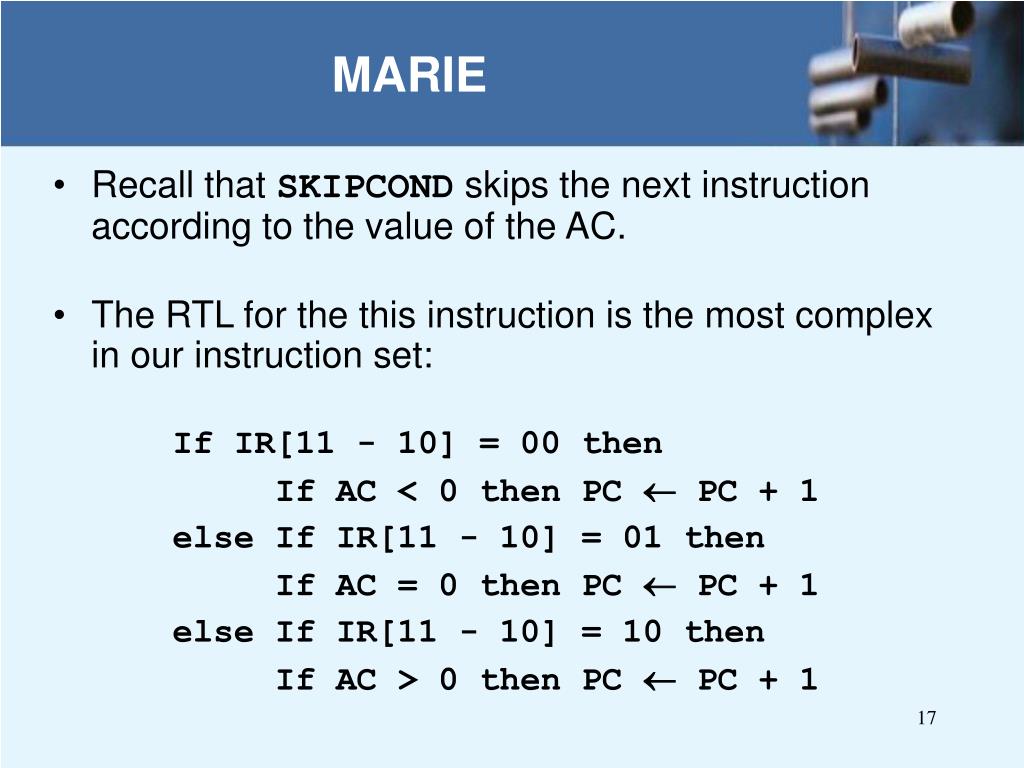 MARIE

• Recall that SKIPCOND skips the next instruction according to the value of the AC.

• The RTL for the this instruction is the most complex in our instruction set:

If IR[11 - 10] = 00 then
If AC < 0 then PC $\leftarrow$ PC + 1
else If IR[11 - 10] = 01 then
If AC = 0 then PC $\leftarrow$ PC + 1
else If IR[11 - 10] = 10 then
If AC > 0 then PC $\leftarrow$ PC + 1

17